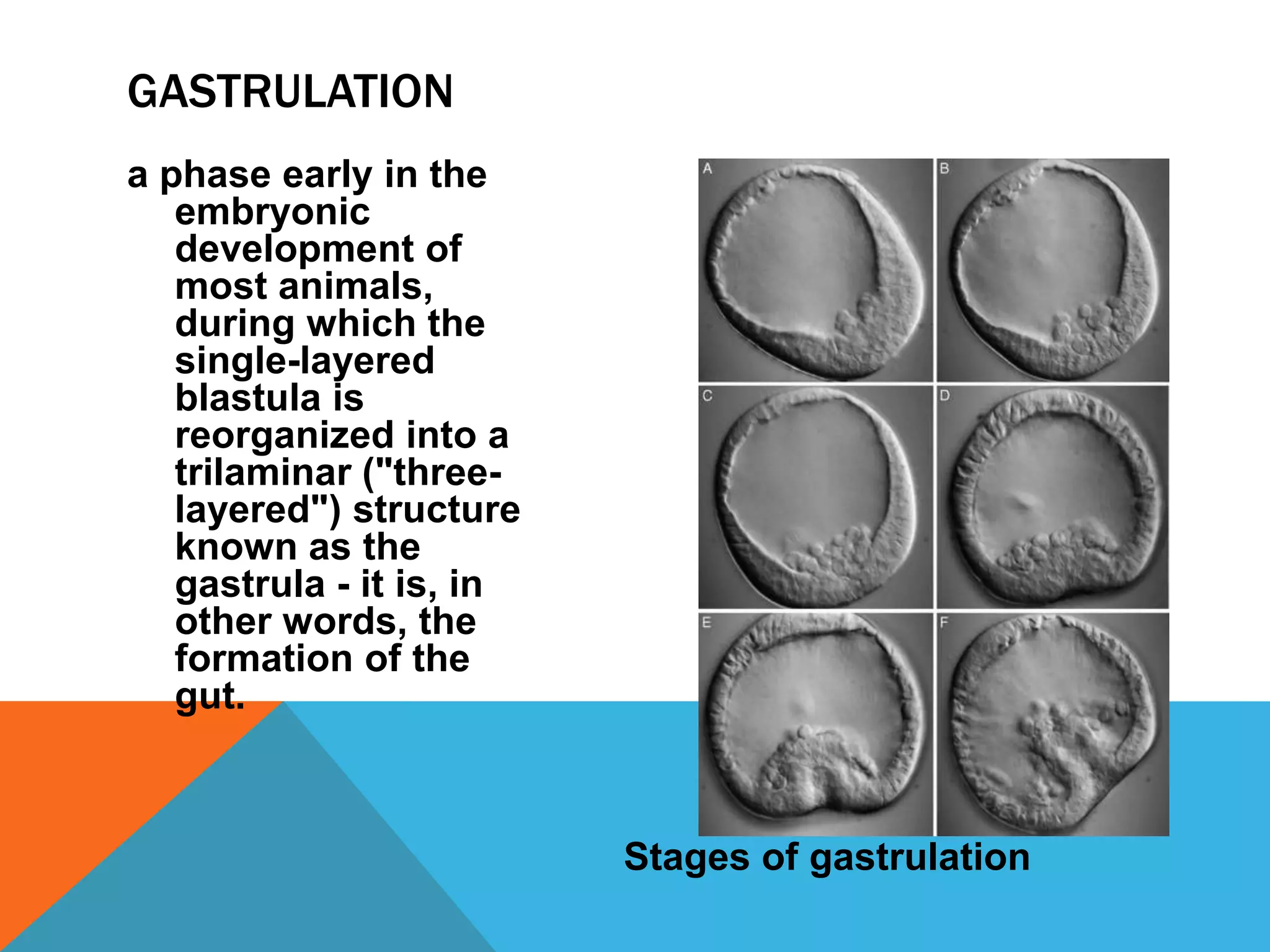 GASTRULATION

a phase early in the embryonic development of most animals, during which the single-layered blastula is reorganized into a trilaminar ("three-layered") structure known as the gastrula - it is, in other words, the formation of the gut.

A

B

C

D

E

F

Stages of gastrulation